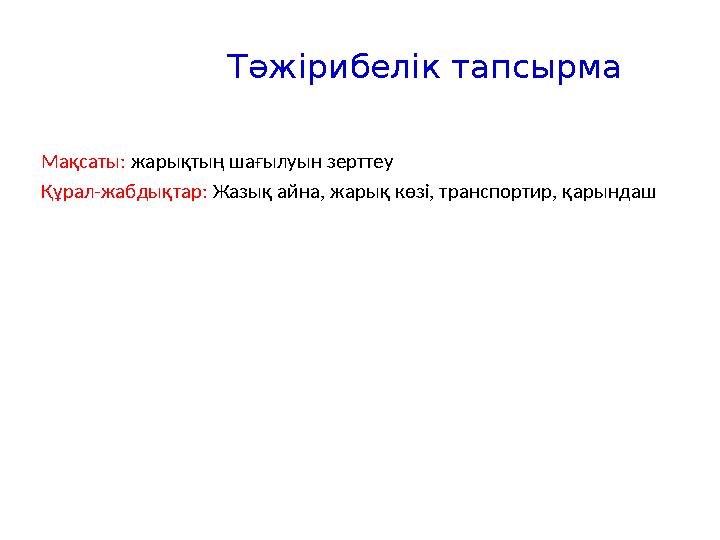 Тәжірибелік тапсырма

Мақсаты: жарықтың шағылуын зерттеу

Құрал-жабдықтар: Жазық айна, жарық көзі, транспортир, қарындаш